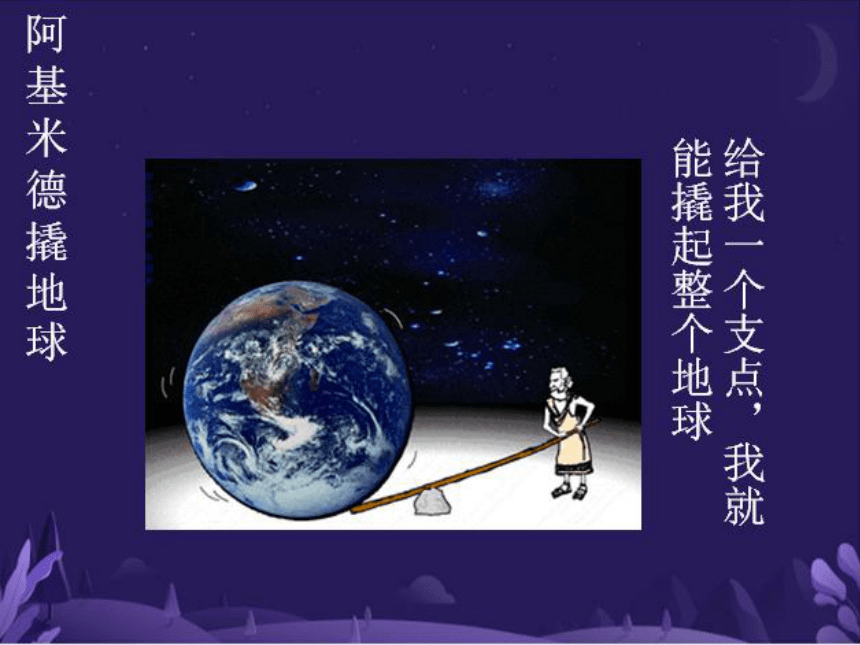 阿基米德撬地球

给我一个支点，我就能撬起整个地球